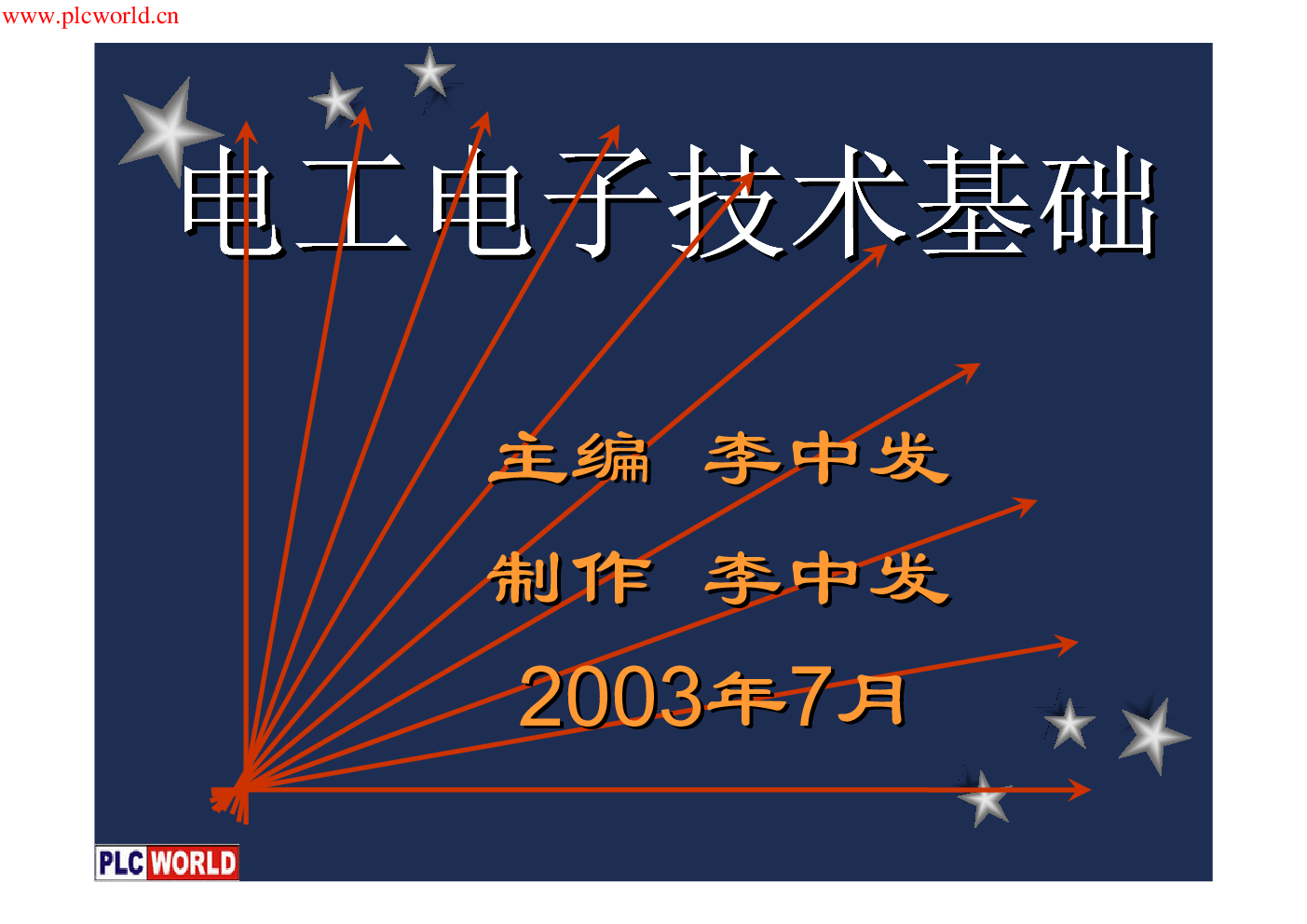 www.plcworld.cn

电工电子技术基础

主编 李中发

制作 李中发

2003年7月

PLC WORLD